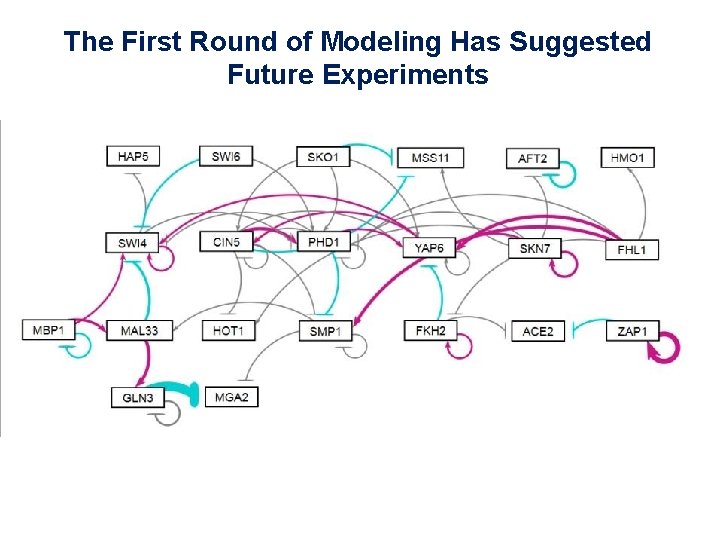 The First Round of Modeling Has Suggested Future Experiments

HAP5
SWI6
SKO1
MSS11
AFT2
HMO1
SWI4
CIN5
PHD1
YAP6
SKN7
FHL1
MBP1
MAL33
HOT1
SMP1
FKH2
ACE2
ZAP1
GLN3
MGA2